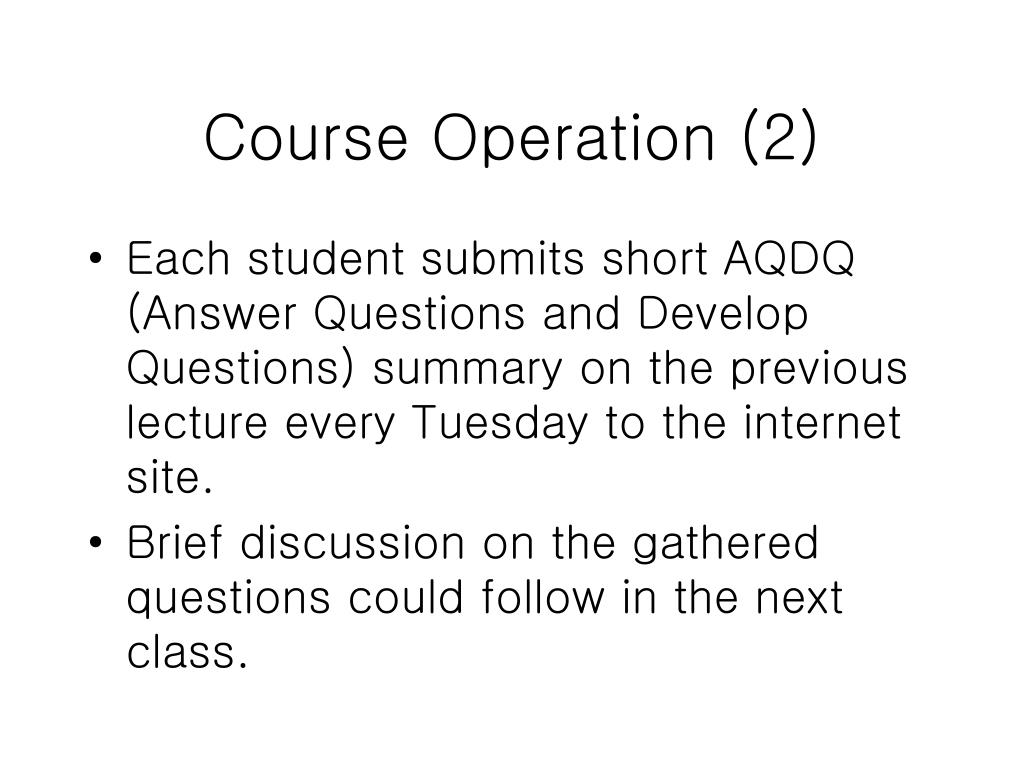 Course Operation (2)

• Each student submits short AQDQ (Answer Questions and Develop Questions) summary on the previous lecture every Tuesday to the internet site.
• Brief discussion on the gathered questions could follow in the next class.